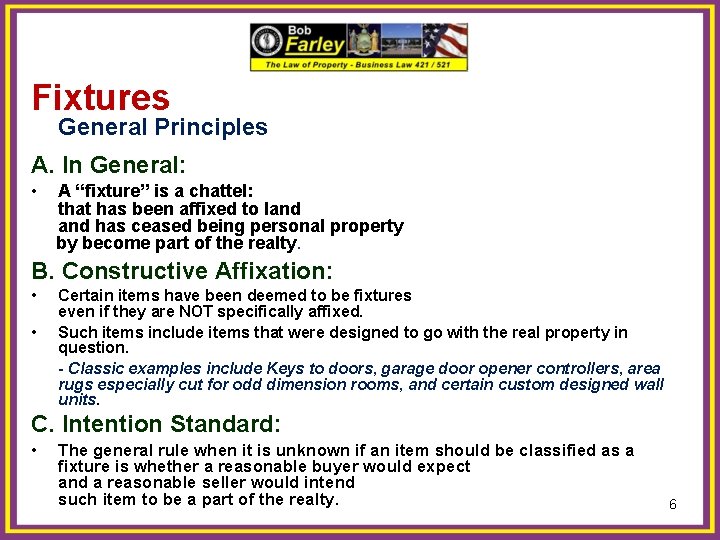 Bob Farley
The Law of Property - Business Law 421 / 521

Fixtures
General Principles

A. In General:

• A “fixture” is a chattel: that has been affixed to land and has ceased being personal property by become part of the realty.

B. Constructive Affixation:

• Certain items have been deemed to be fixtures even if they are NOT specifically affixed.

• Such items include items that were designed to go with the real property in question.

- Classic examples include Keys to doors, garage door opener controllers, area rugs especially cut for odd dimension rooms, and certain custom designed wall units.

C. Intention Standard:

• The general rule when it is unknown if an item should be classified as a fixture is whether a reasonable buyer would expect and a reasonable seller would intend such item to be a part of the realty.

6